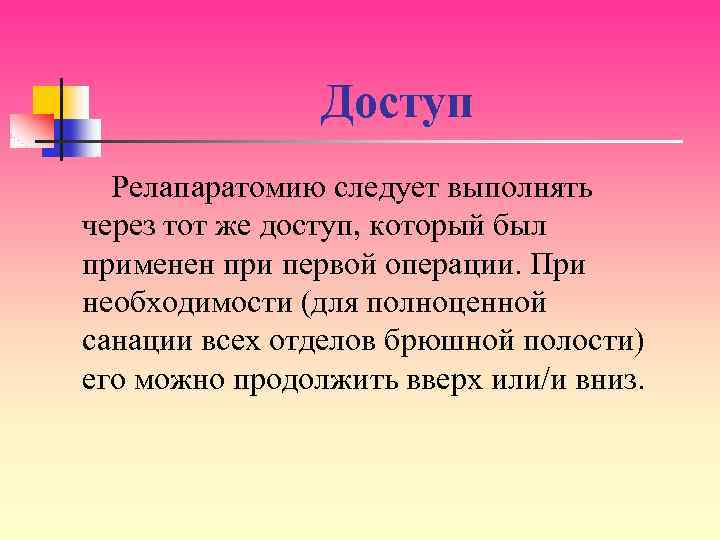 Доступ

Релапаратомию следует выполнять через тот же доступ, который был применен при первой операции. При необходимости (для полноценной санации всех отделов брюшной полости) его можно продолжить вверх или/и вниз.